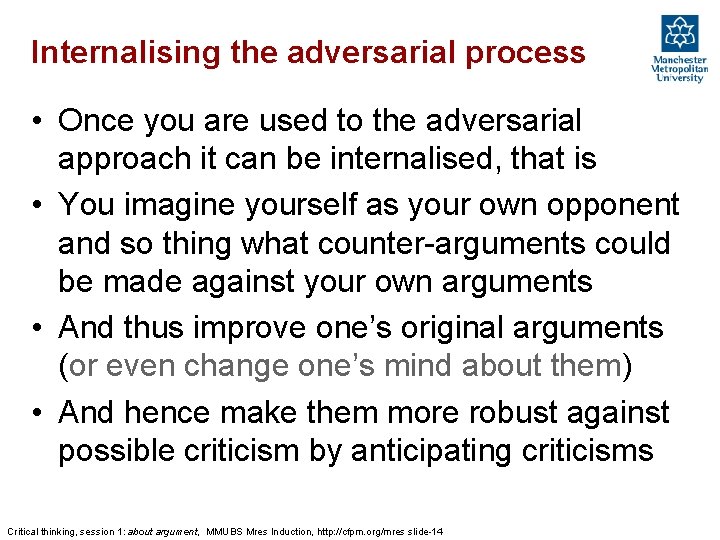 Internalising the adversarial process

Manchester Metropolitan University

• Once you are used to the adversarial approach it can be internalised, that is

• You imagine yourself as your own opponent and so thing what counter-arguments could be made against your own arguments

• And thus improve one's original arguments (or even change one's mind about them)

• And hence make them more robust against possible criticism by anticipating criticisms

Critical thinking, session 1: about argument, MMUBS Mres Induction, http://cfpm.org/mres slide-14